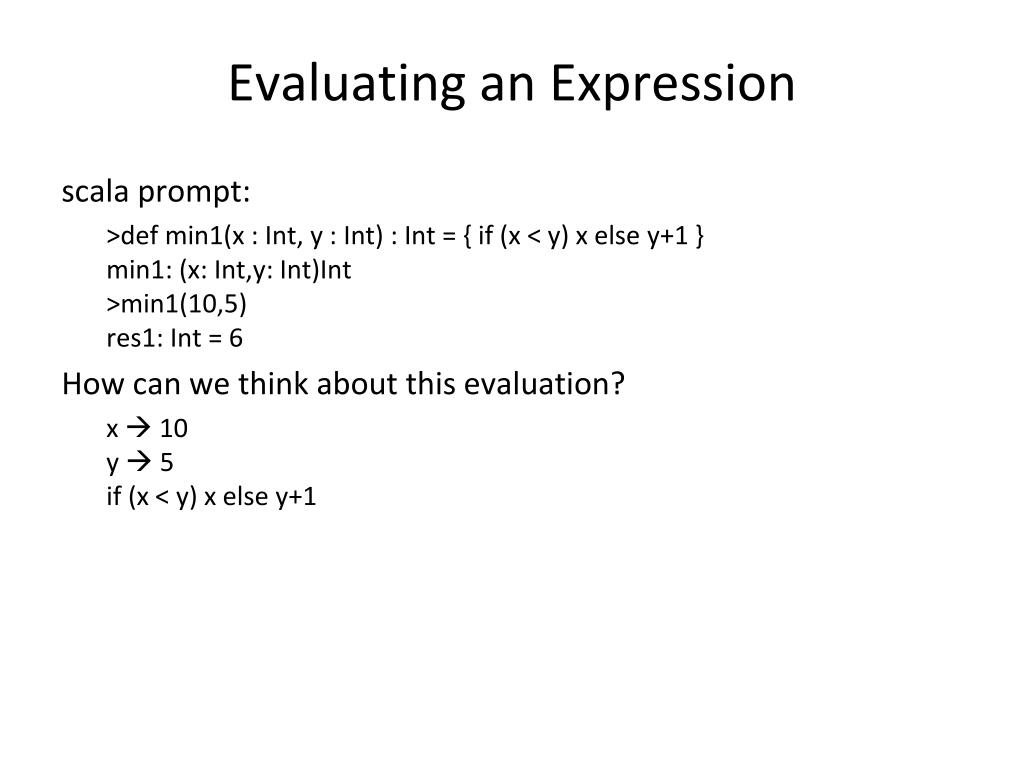 Evaluating an Expression

scala prompt:

>def min1(x : Int, y : Int) : Int = { if (x < y) x else y+1 }
min1: (x: Int,y: Int)Int
>min1(10,5)
res1: Int = 6

How can we think about this evaluation?

x → 10
y → 5
if (x < y) x else y+1